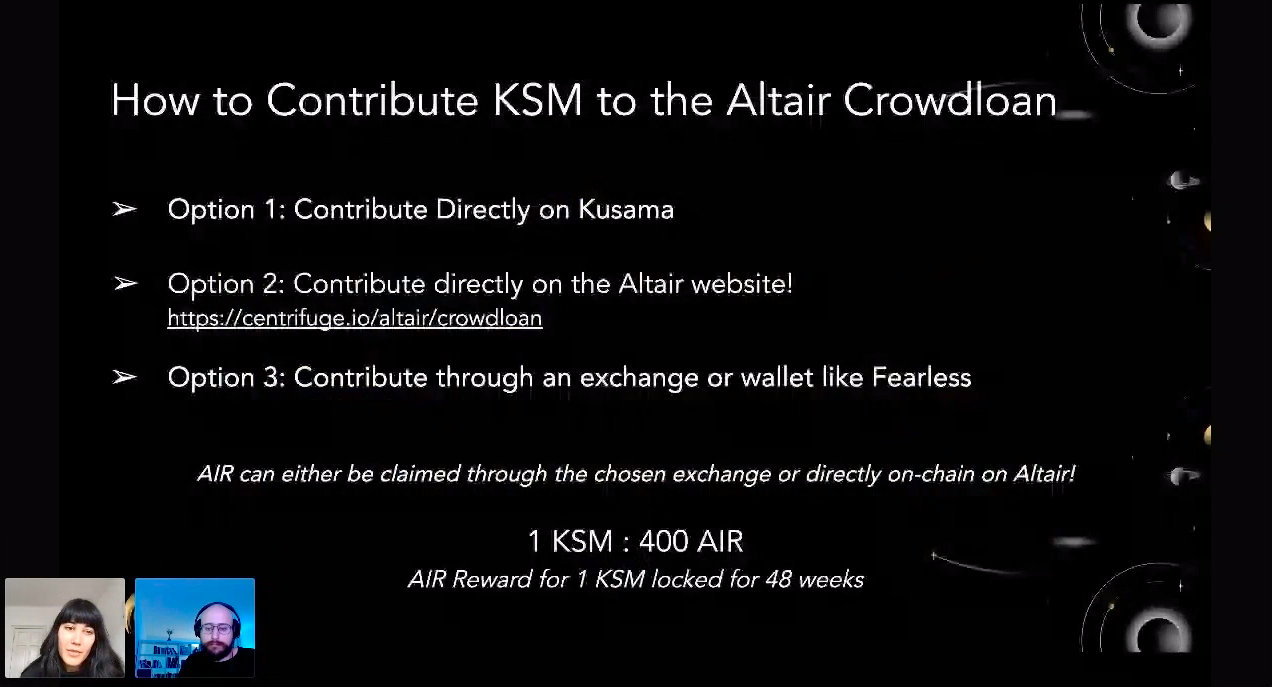 How to Contribute KSM to the Altair Crowdloan

➢ Option 1: Contribute Directly on Kusama

➢ Option 2: Contribute directly on the Altair website!
https://centrifuge.io/altair/crowdloan

➢ Option 3: Contribute through an exchange or wallet like Fearless

AIR can either be claimed through the chosen exchange or directly on-chain on Altair!

1 KSM : 400 AIR
AIR Reward for 1 KSM locked for 48 weeks